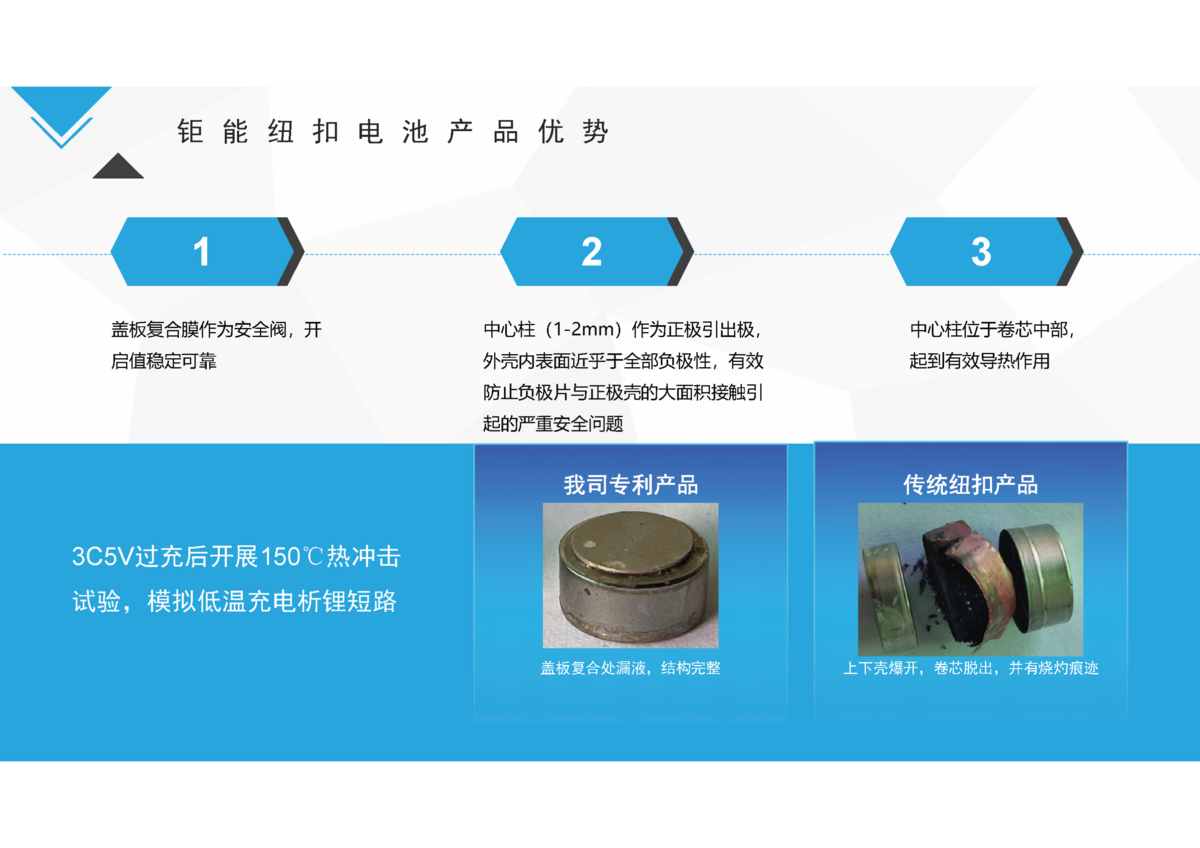 钜能纽扣电池产品优势

1

盖板复合膜作为安全阀，开启值稳定可靠

2

中心柱（1-2mm）作为正极引出极，外壳内表面近乎于全部负极性，有效防止负极片与正极壳的大面积接触引起的严重安全问题

3

中心柱位于卷芯中部，起到有效导热作用

3C5V过充后开展150℃热冲击试验，模拟低温充电析锂短路

我司专利产品

盖板复合处漏液，结构完整

传统纽扣产品

上下壳爆开，卷芯脱出，并有烧灼痕迹